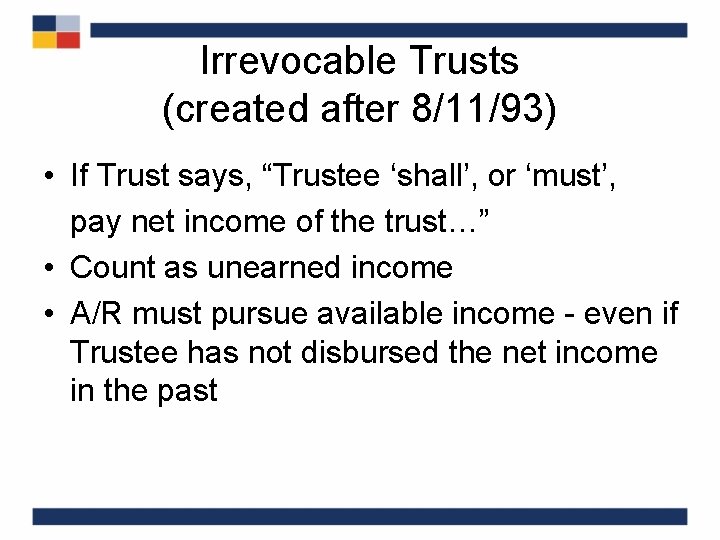 Irrevocable Trusts
(created after 8/11/93)

• If Trust says, “Trustee ‘shall’, or ‘must’, pay net income of the trust…”
• Count as unearned income
• A/R must pursue available income - even if Trustee has not disbursed the net income in the past